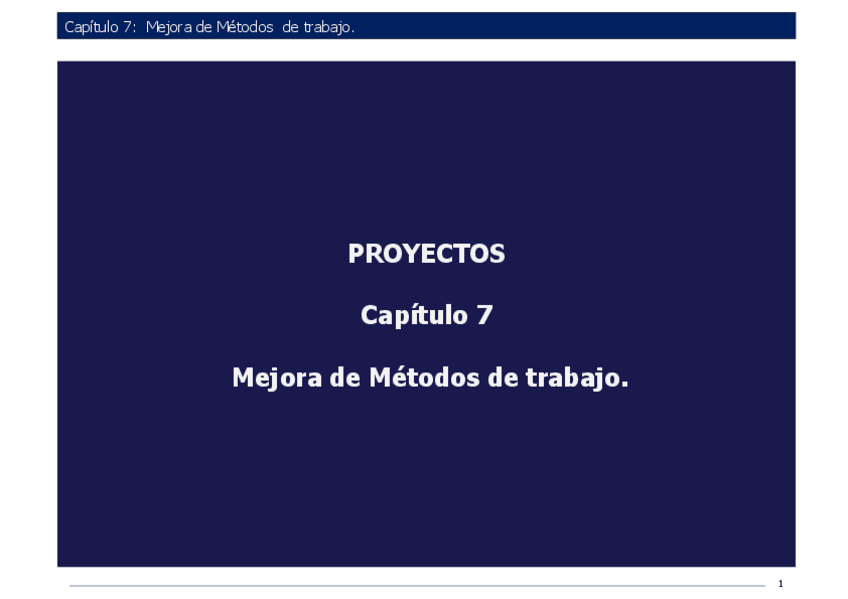 Capítulo 7: Mejora de Métodos de trabajo.

PROYECTOS

Capítulo 7

Mejora de Métodos de trabajo.

1